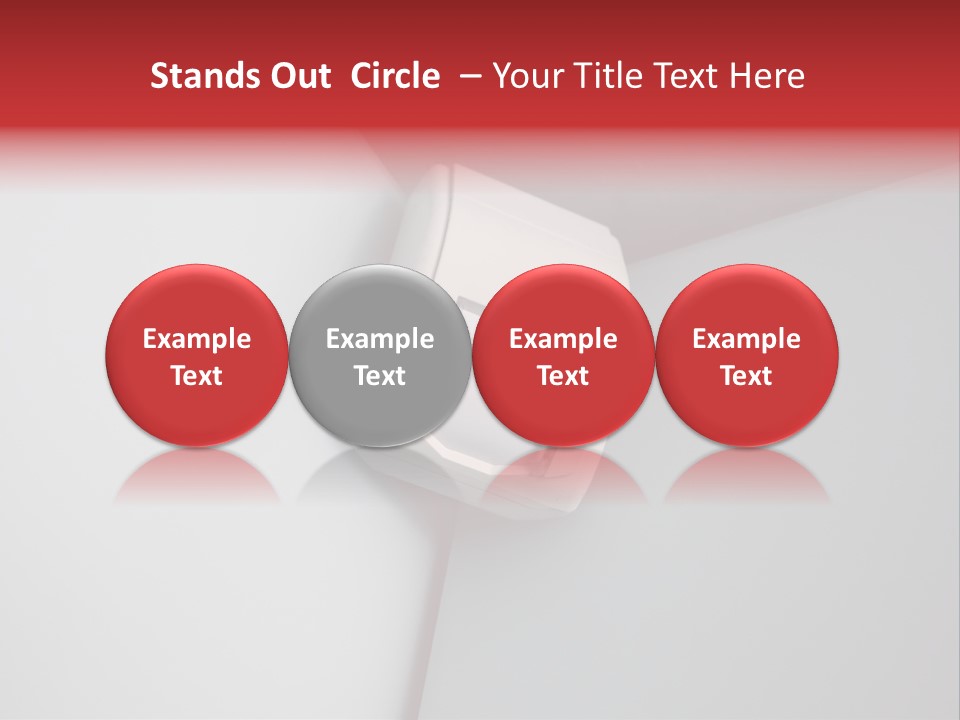 Stands Out Circle – Your Title Text Here

Example Text

Example Text

Example Text

Example Text